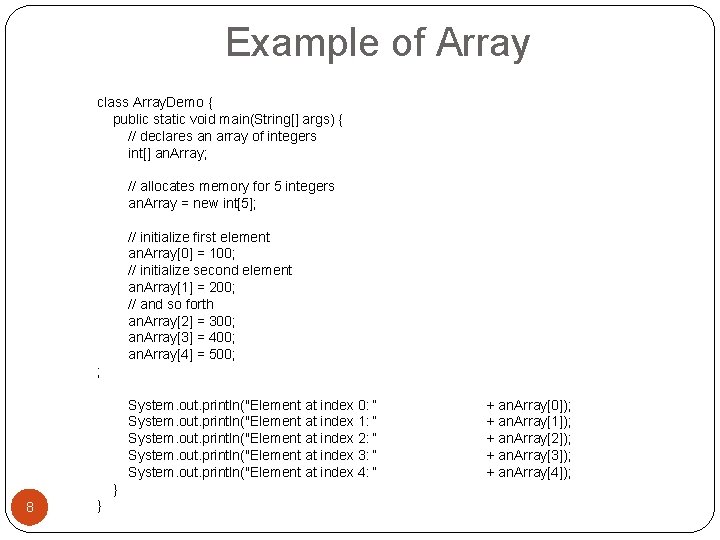 Example of Array

class ArrayDemo {
public static void main(String[] args) {
// declares an array of integers
int[] anArray;

// allocates memory for 5 integers
anArray = new int[5];

// initialize first element
anArray[0] = 100;
// initialize second element
anArray[1] = 200;
// and so forth
anArray[2] = 300;
anArray[3] = 400;
anArray[4] = 500;
;

System.out.println("Element at index 0: " + anArray[0]);
System.out.println("Element at index 1: " + anArray[1]);
System.out.println("Element at index 2: " + anArray[2]);
System.out.println("Element at index 3: " + anArray[3]);
System.out.println("Element at index 4: " + anArray[4]);
}
}

8